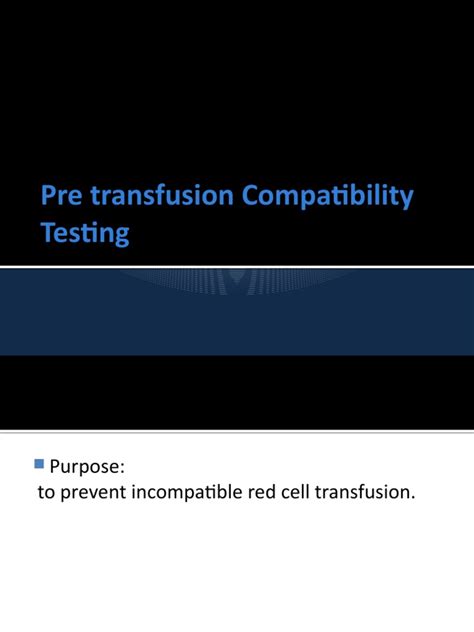 Pre transfusion Compatibility Testing

Purpose:
to prevent incompatible red cell transfusion.